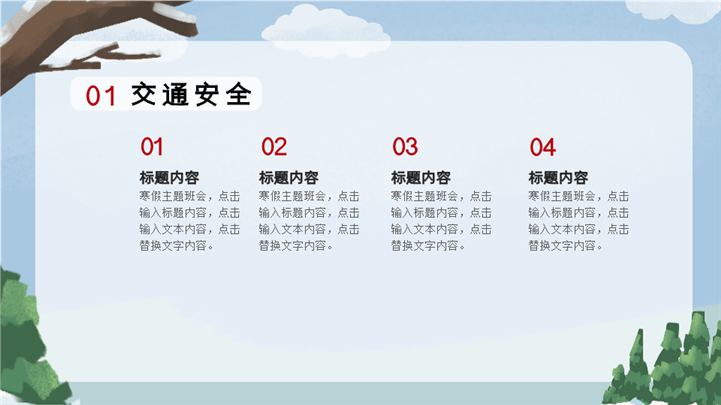 01 交通安全

01

标题内容

寒假主题班会，点击输入标题内容，点击输入文本内容，点击替换文字内容。

02

标题内容

寒假主题班会，点击输入标题内容，点击输入文本内容，点击替换文字内容。

03

标题内容

寒假主题班会，点击输入标题内容，点击输入文本内容，点击替换文字内容。

04

标题内容

寒假主题班会，点击输入标题内容，点击输入文本内容，点击替换文字内容。